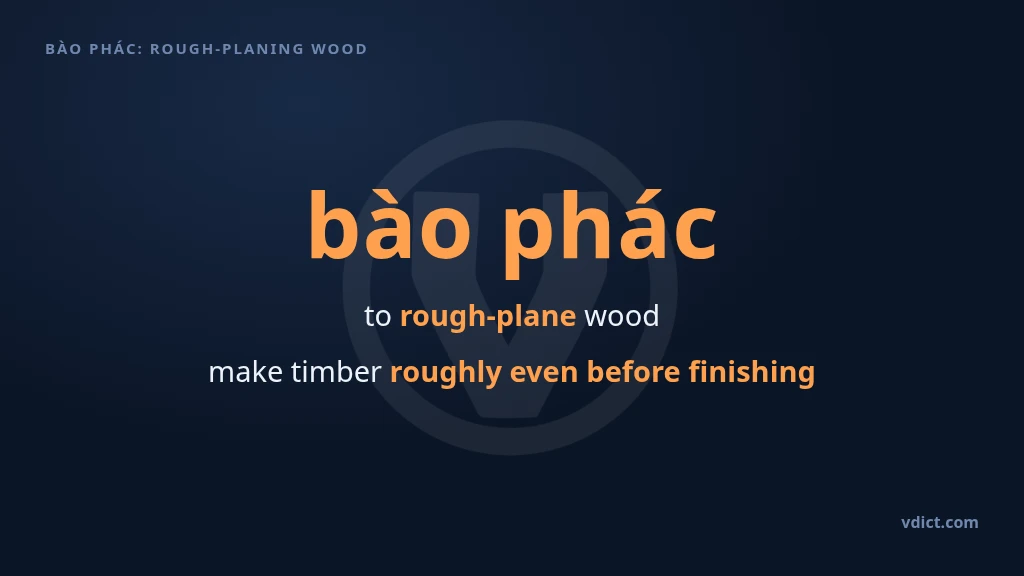 BÀO PHÁC: ROUGH-PLANING WOOD

bào phác

to rough-plane wood

make timber roughly even before finishing

vdict.com